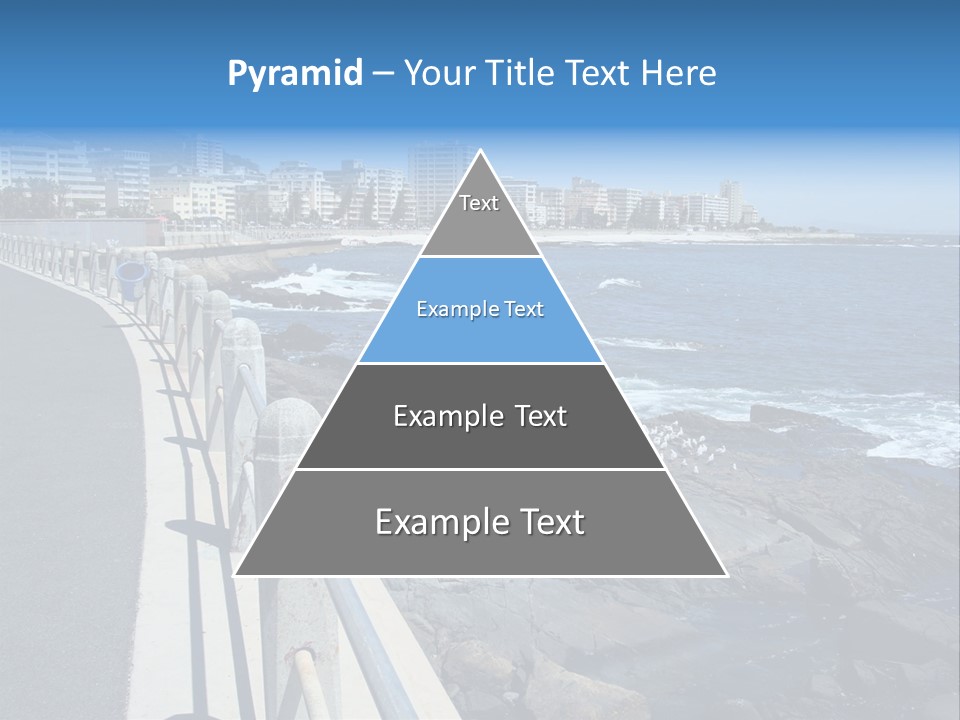 Pyramid – Your Title Text Here

Text

Example Text

Example Text

Example Text